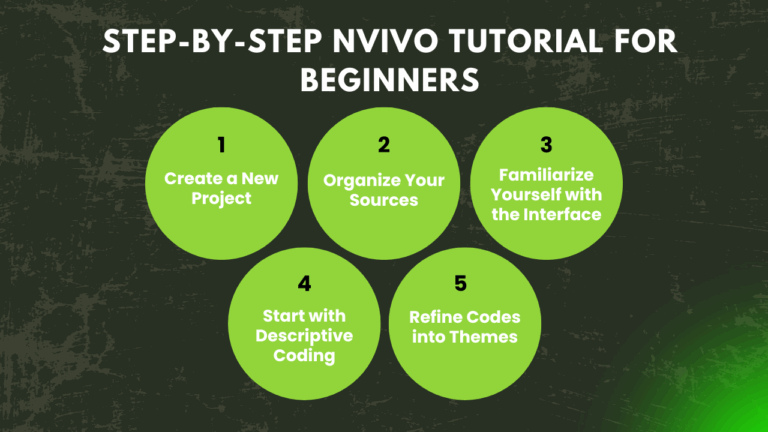 STEP-BY-STEP NVIVO TUTORIAL FOR BEGINNERS

1
Create a New Project

2
Organize Your Sources

3
Familiarize Yourself with the Interface

4
Start with Descriptive Coding

5
Refine Codes into Themes